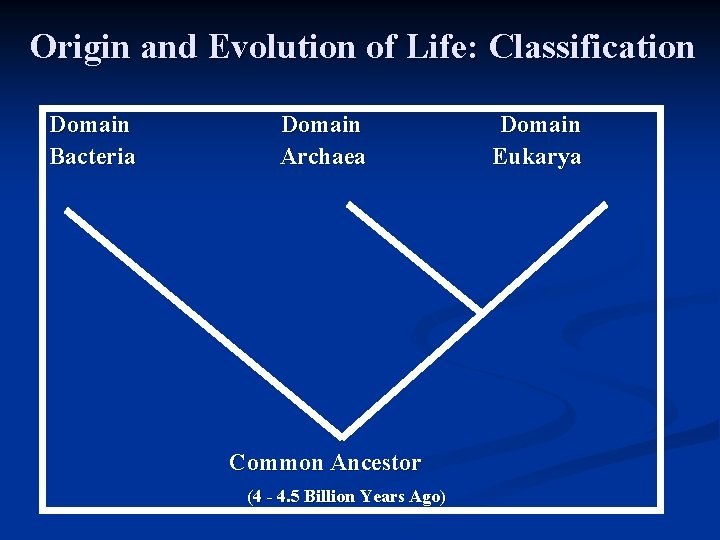 Origin and Evolution of Life: Classification

Domain Bacteria

Domain Archaea

Domain Eukarya

Common Ancestor

(4 - 4.5 Billion Years Ago)